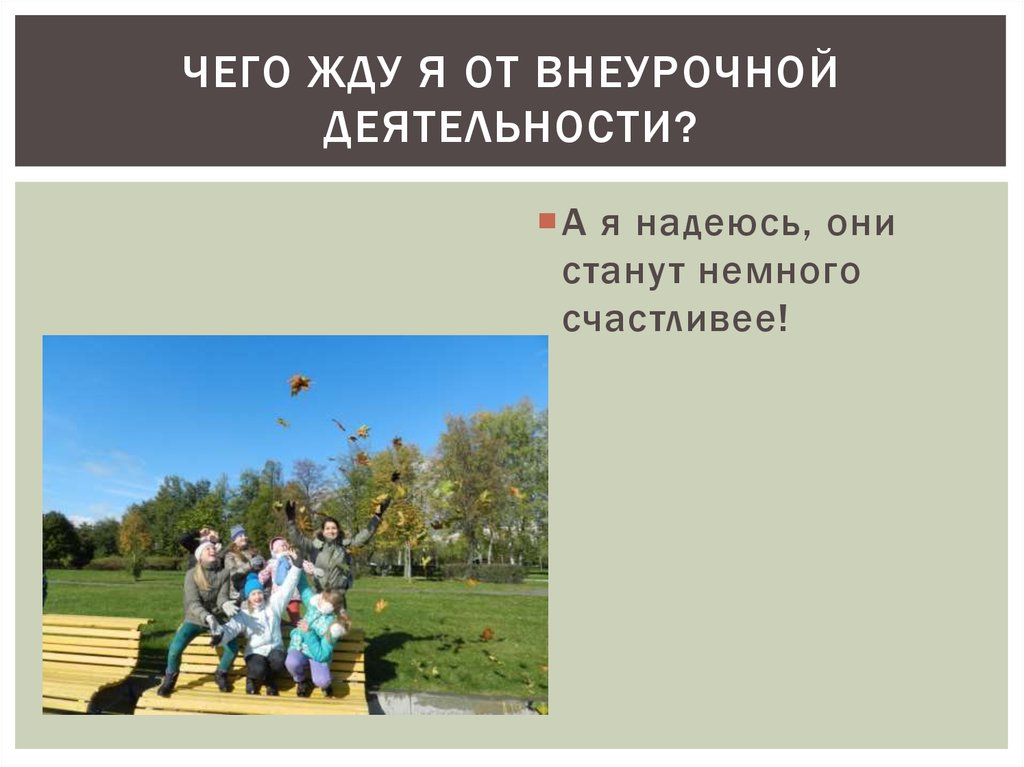 ЧЕГО ЖДУ Я ОТ ВНЕУРОЧНОЙ ДЕЯТЕЛЬНОСТИ?

А я надеюсь, они станут немного счастливее!